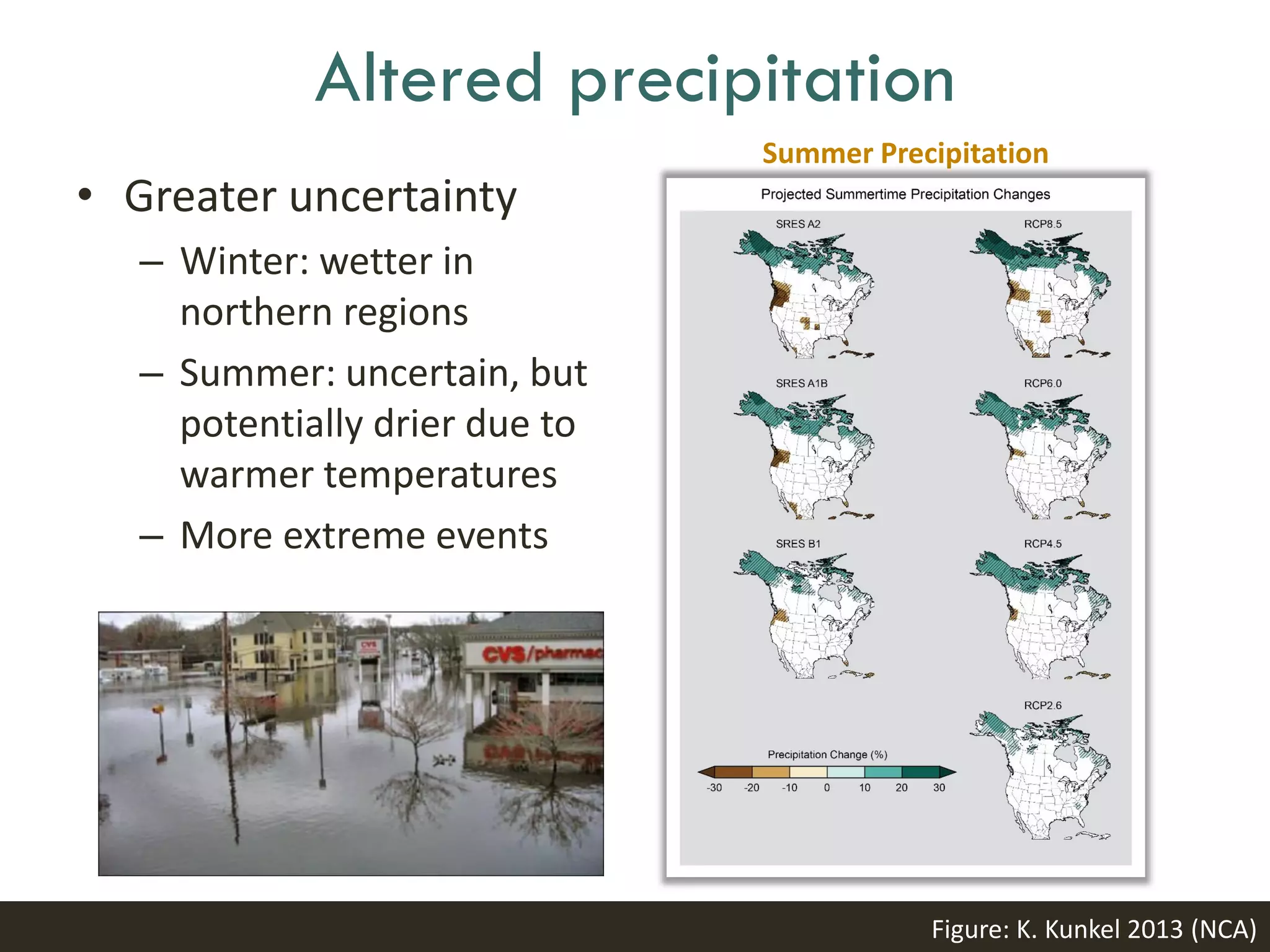 Altered precipitation

• Greater uncertainty
 – Winter: wetter in northern regions
 – Summer: uncertain, but potentially drier due to warmer temperatures
 – More extreme events

CVS
CVS/pharmac

Summer Precipitation

Projected Summertime Precipitation Changes

SRES A2

RCP8.5

SRES A1B

RCP6.0

SRES B1

RCP4.5

RCP2.6

Precipitation Change (%)

-30 -20 -10 0 10 20 30

Figure: K. Kunkel 2013 (NCA)